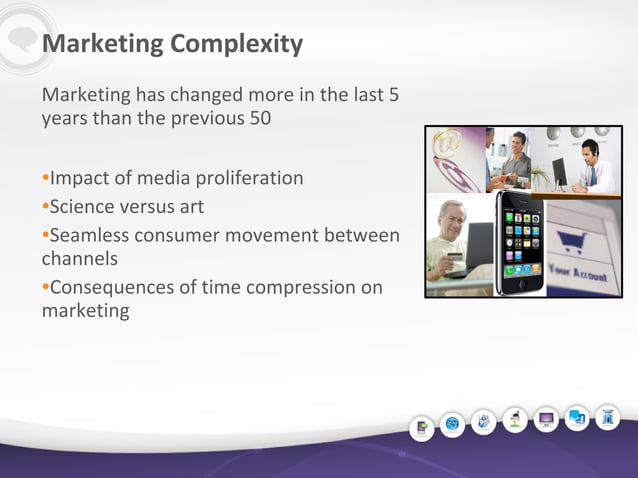 Marketing Complexity

Marketing has changed more in the last 5 years than the previous 50

•Impact of media proliferation
•Science versus art
•Seamless consumer movement between channels
•Consequences of time compression on marketing

Your Account